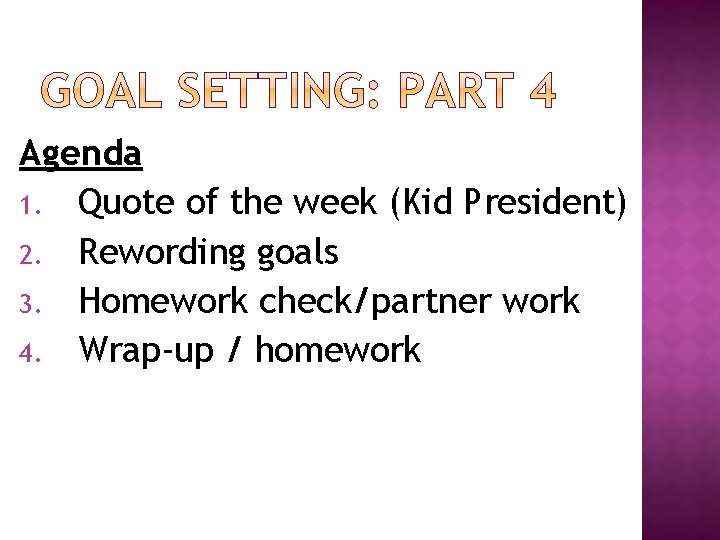 GOAL SETTING: PART 4

Agenda

1. Quote of the week (Kid President)
2. Rewording goals
3. Homework check/partner work
4. Wrap-up / homework